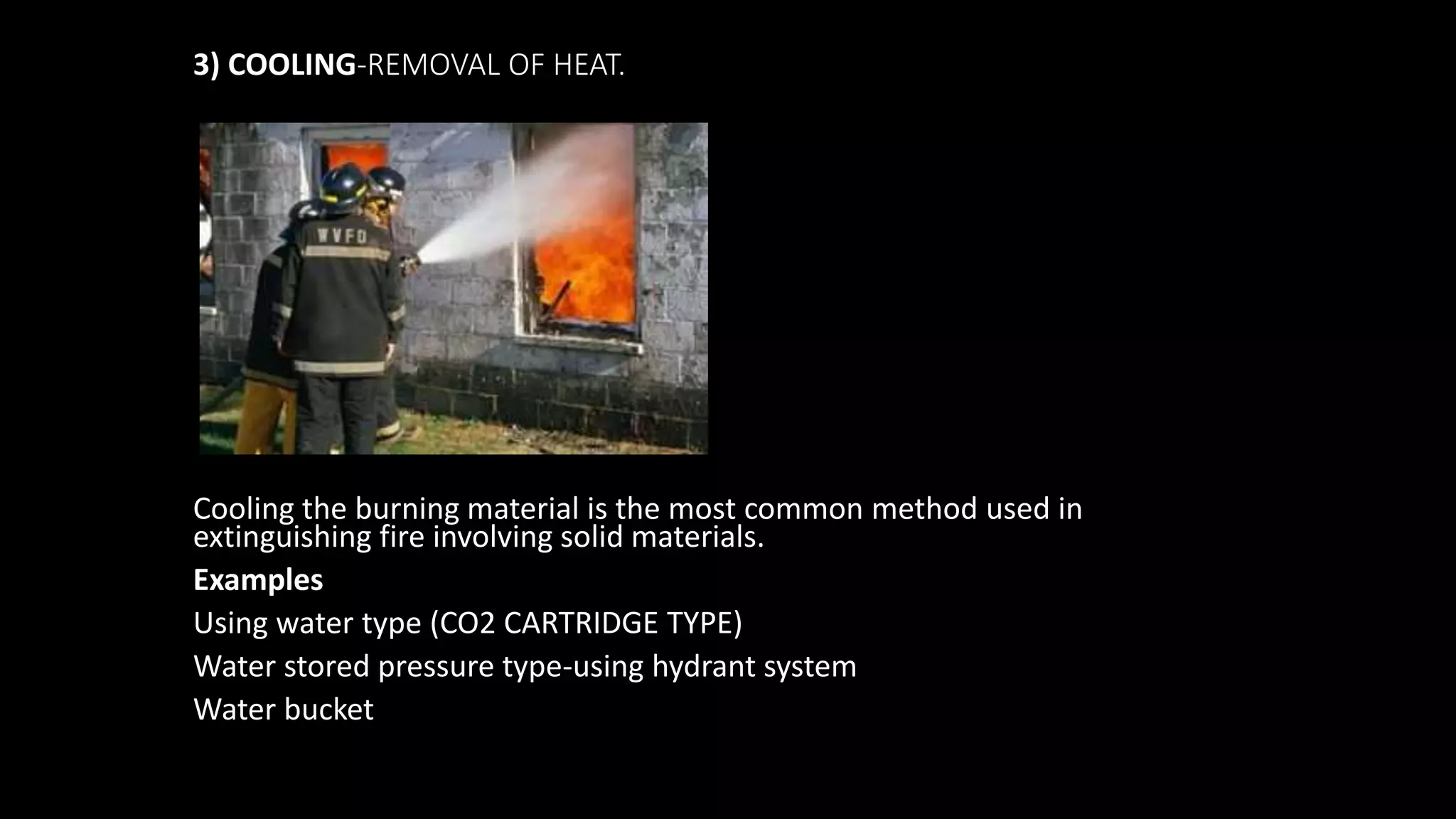 3) COOLING-REMOVAL OF HEAT.

WVFD

Cooling the burning material is the most common method used in extinguishing fire involving solid materials.

Examples

Using water type (CO2 CARTRIDGE TYPE)

Water stored pressure type-using hydrant system

Water bucket